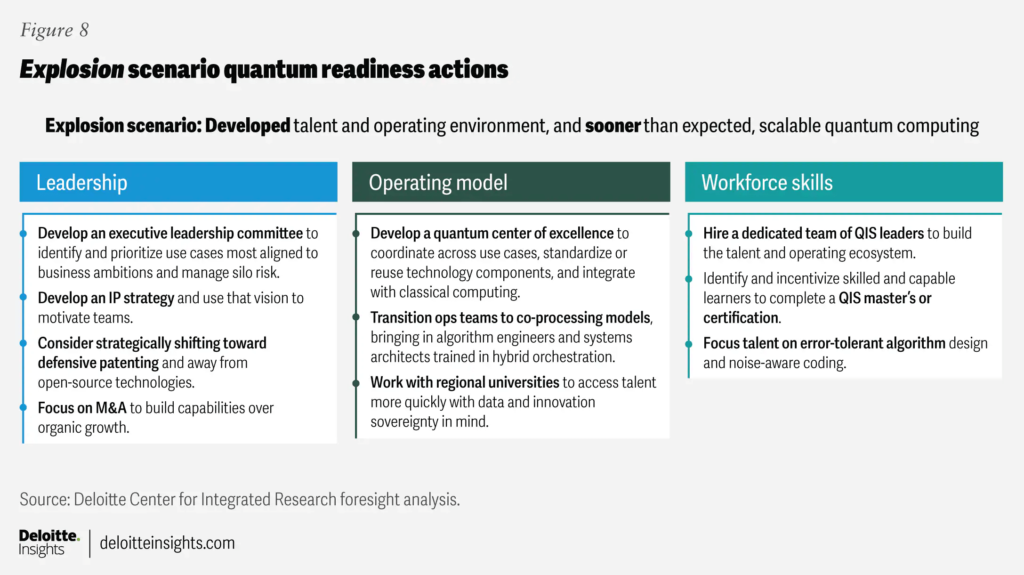 Figure 8

Explosion scenario quantum readiness actions

Explosion scenario: Developed talent and operating environment, and sooner than expected, scalable quantum computing

Leadership

Develop an executive leadership committee to identify and prioritize use cases most aligned to business ambitions and manage silo risk.

Develop an IP strategy and use that vision to motivate teams.

Consider strategically shifting toward defensive patenting and away from open-source technologies.

Focus on M&A to build capabilities over organic growth.

Operating model

Develop a quantum center of excellence to coordinate across use cases, standardize or reuse technology components, and integrate with classical computing.

Transition ops teams to co-processing models, bringing in algorithm engineers and systems architects trained in hybrid orchestration.

Work with regional universities to access talent more quickly with data and innovation sovereignty in mind.

Workforce skills

Hire a dedicated team of QIS leaders to build the talent and operating ecosystem.

Identify and incentivize skilled and capable learners to complete a QIS master's or certification.

Focus talent on error-tolerant algorithm design and noise-aware coding.

Source: Deloitte Center for Integrated Research foresight analysis.

Deloitte. Insights | deloitteinsights.com